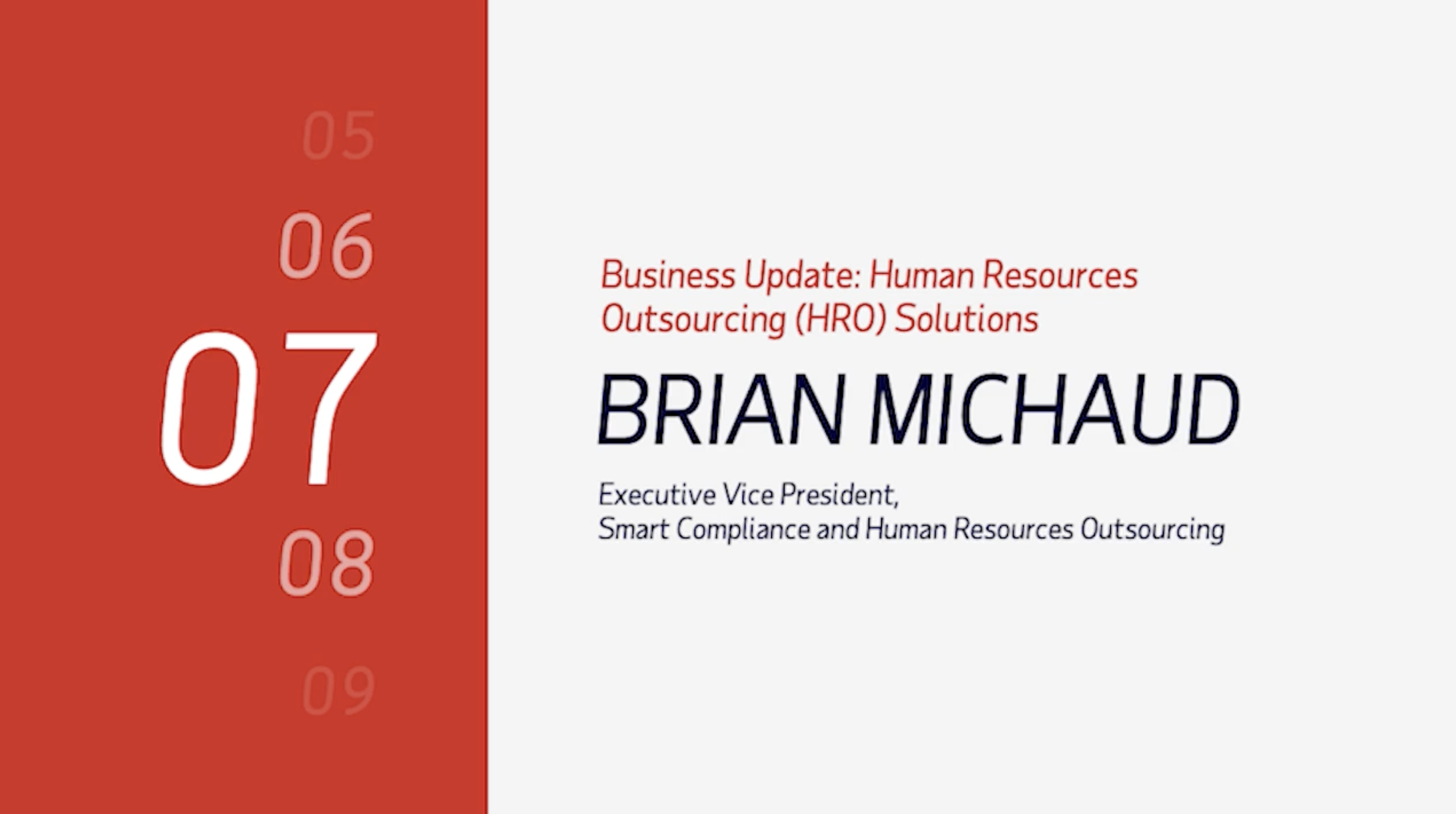 05

06

07

08

09

Business Update: Human Resources Outsourcing (HRO) Solutions

BRIAN MICHAUD

Executive Vice President,
Smart Compliance and Human Resources Outsourcing